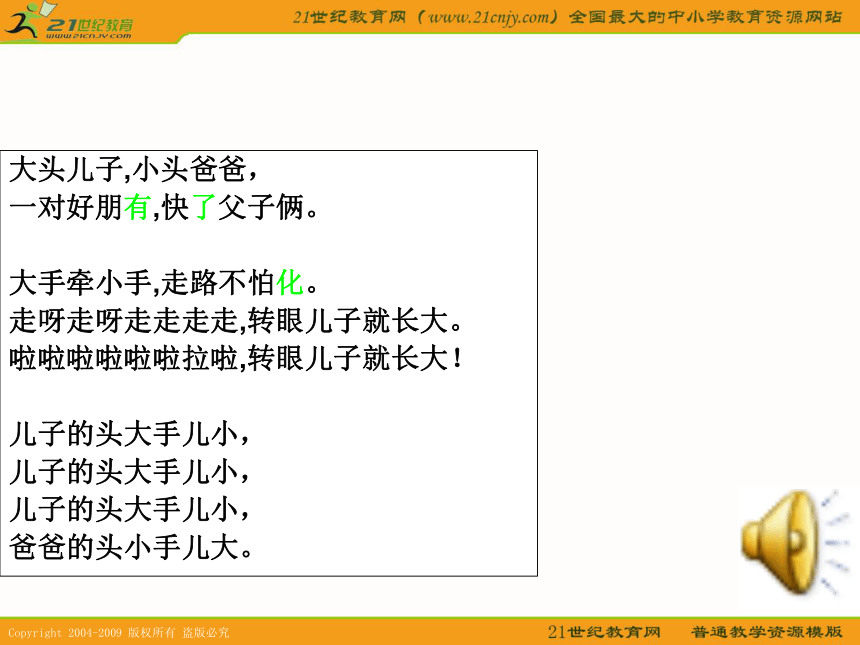 21世纪教育
www.21cnjy.com

21世纪教育网（www.21cnjy.com）全国最大的中小学教育资源网站

大头儿子,小头爸爸，
一对好朋有,快了父子俩。

大手牵小手,走路不怕化。
走呀走呀走走走走,转眼儿子就长大。
啦啦啦啦啦啦拉啦,转眼儿子就长大！

儿子的头大手儿小，
儿子的头大手儿小，
儿子的头大手儿小，
爸爸的头小手儿大。

Copyright 2004-2009 版权所有 盗版必究

21世纪教育网　普通教学资源模版